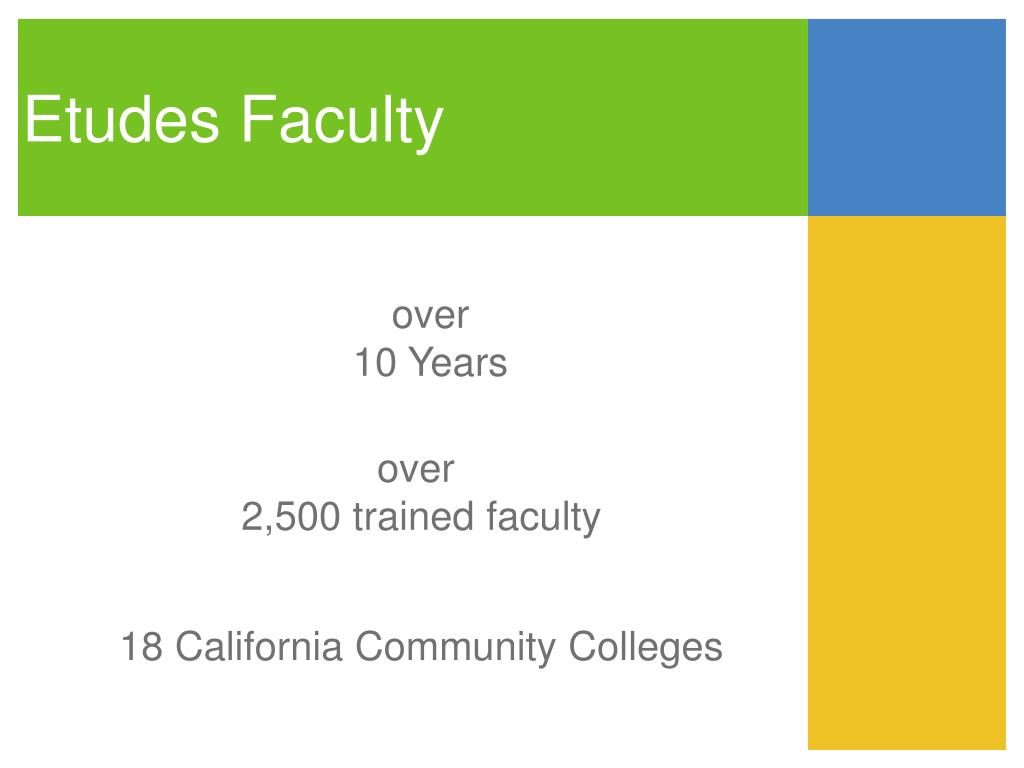 Etudes Faculty

over
10 Years

over
2,500 trained faculty

18 California Community Colleges